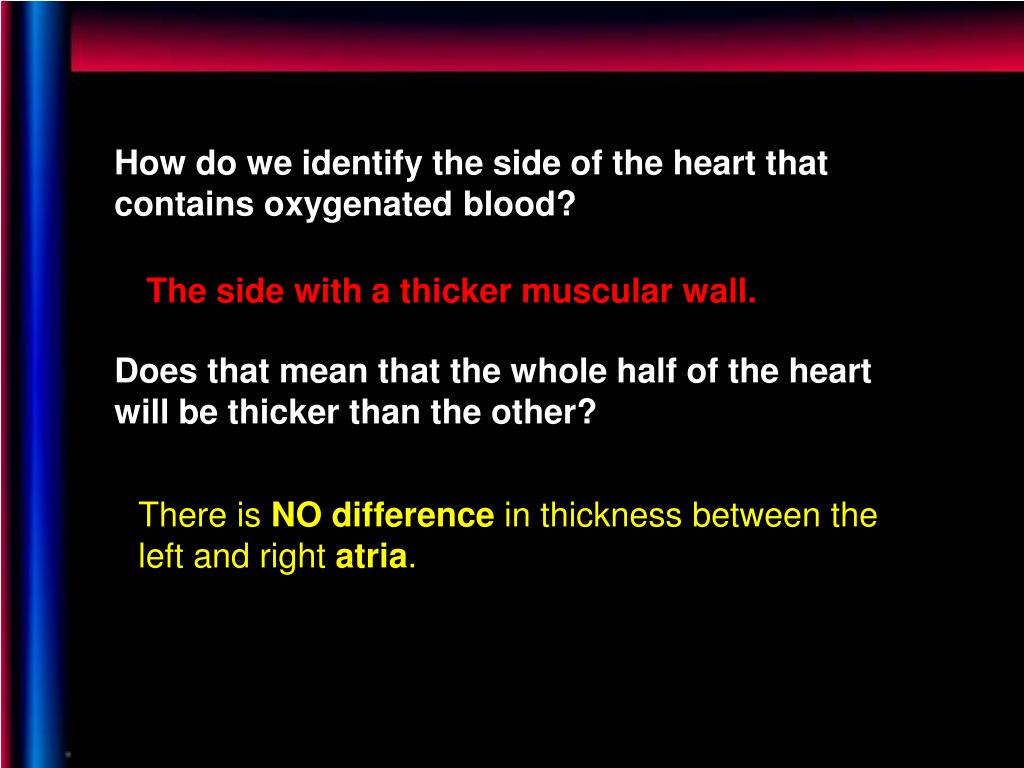 How do we identify the side of the heart that contains oxygenated blood?

The side with a thicker muscular wall.

Does that mean that the whole half of the heart will be thicker than the other?

There is NO difference in thickness between the left and right atria.